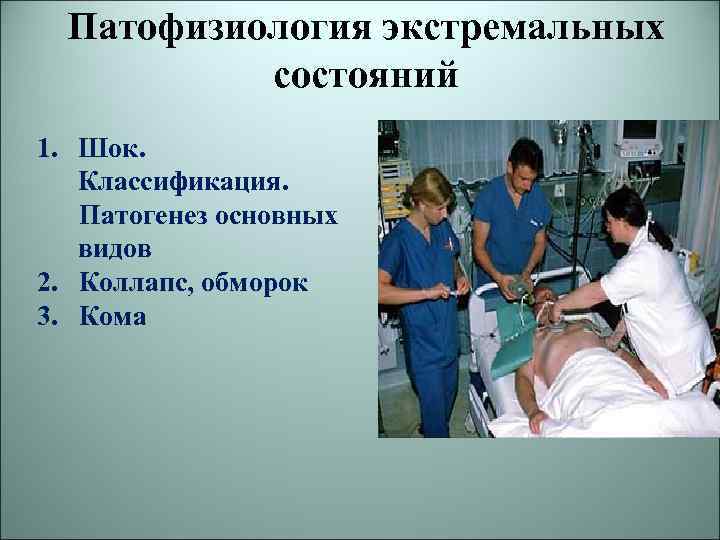 Патофизиология экстремальных состояний

1. Шок. Классификация. Патогенез основных видов
2. Коллапс, обморок
3. Кома